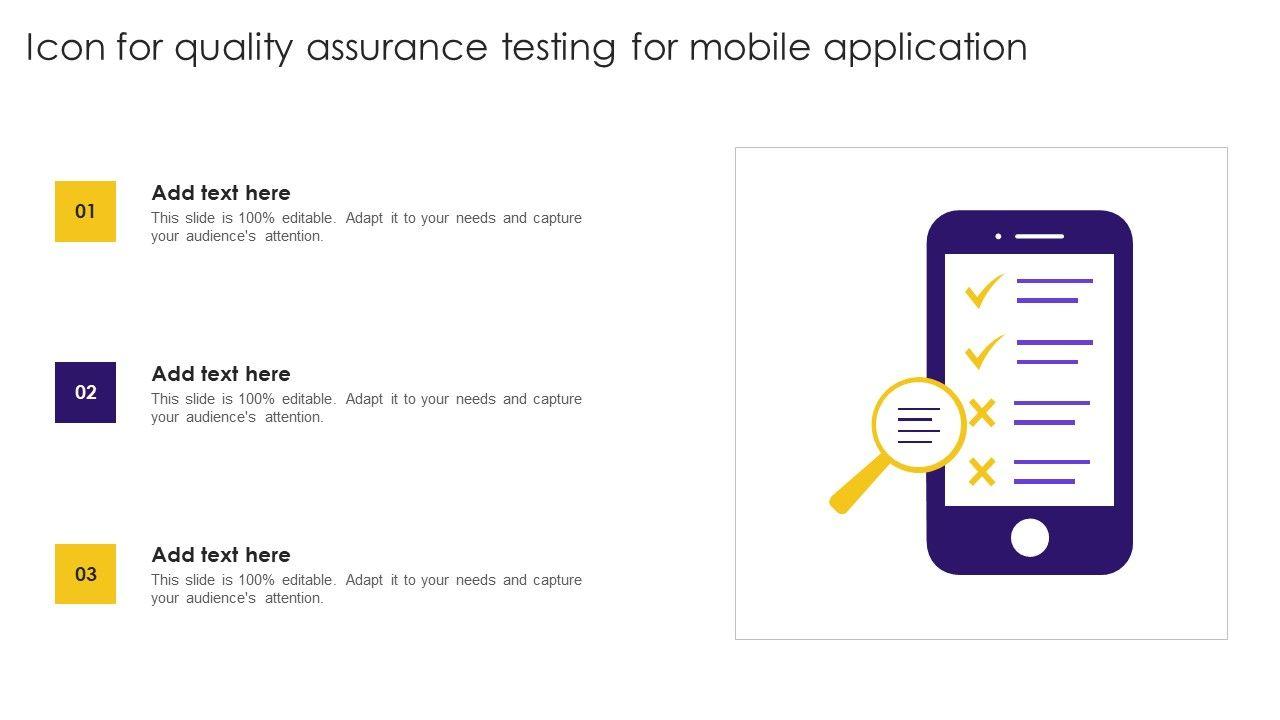 Icon for quality assurance testing for mobile application

01

Add text here

This slide is 100% editable. Adapt it to your needs and capture your audience's attention.

02

Add text here

This slide is 100% editable. Adapt it to your needs and capture your audience's attention.

03

Add text here

This slide is 100% editable. Adapt it to your needs and capture your audience's attention.